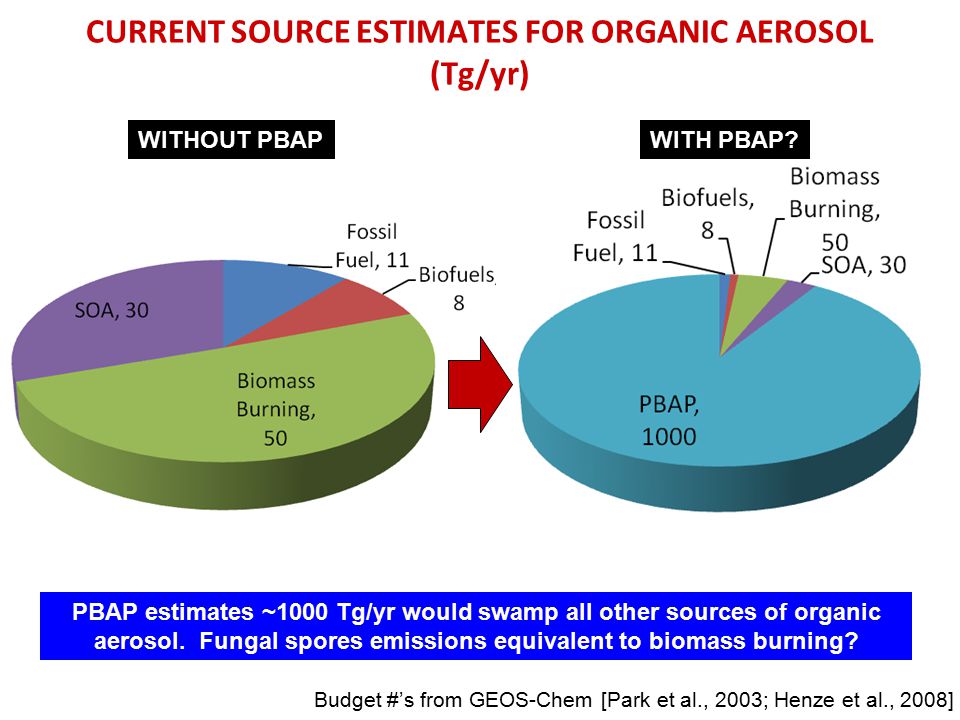 CURRENT SOURCE ESTIMATES FOR ORGANIC AEROSOL (Tg/yr)

WITHOUT PBAP

Fossil Fuel, 11

Biofuels, 8

SOA, 30

Biomass Burning, 50

WITH PBAP?

Fossil Fuel, 11

Biofuels, 8

Biomass Burning, 50

SOA, 30

PBAP, 1000

PBAP estimates ~1000 Tg/yr would swamp all other sources of organic aerosol. Fungal spores emissions equivalent to biomass burning?

Budget #'s from GEOS-Chem [Park et al., 2003; Henze et al., 2008]